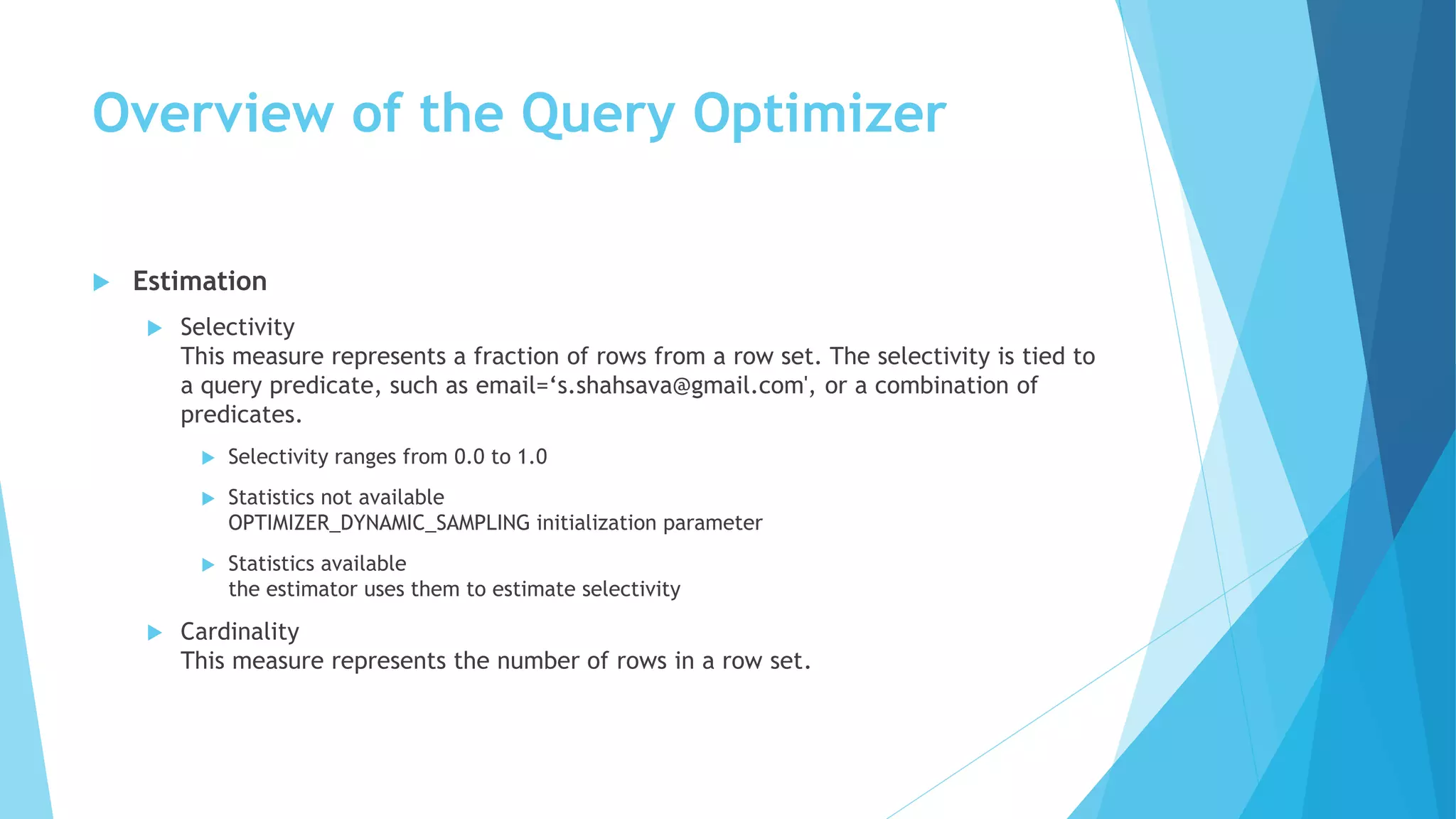 Overview of the Query Optimizer

Estimation

Selectivity
This measure represents a fraction of rows from a row set. The selectivity is tied to a query predicate, such as email=‘s.shahsava@gmail.com', or a combination of predicates.

Selectivity ranges from 0.0 to 1.0

Statistics not available
OPTIMIZER_DYNAMIC_SAMPLING initialization parameter

Statistics available
the estimator uses them to estimate selectivity

Cardinality
This measure represents the number of rows in a row set.